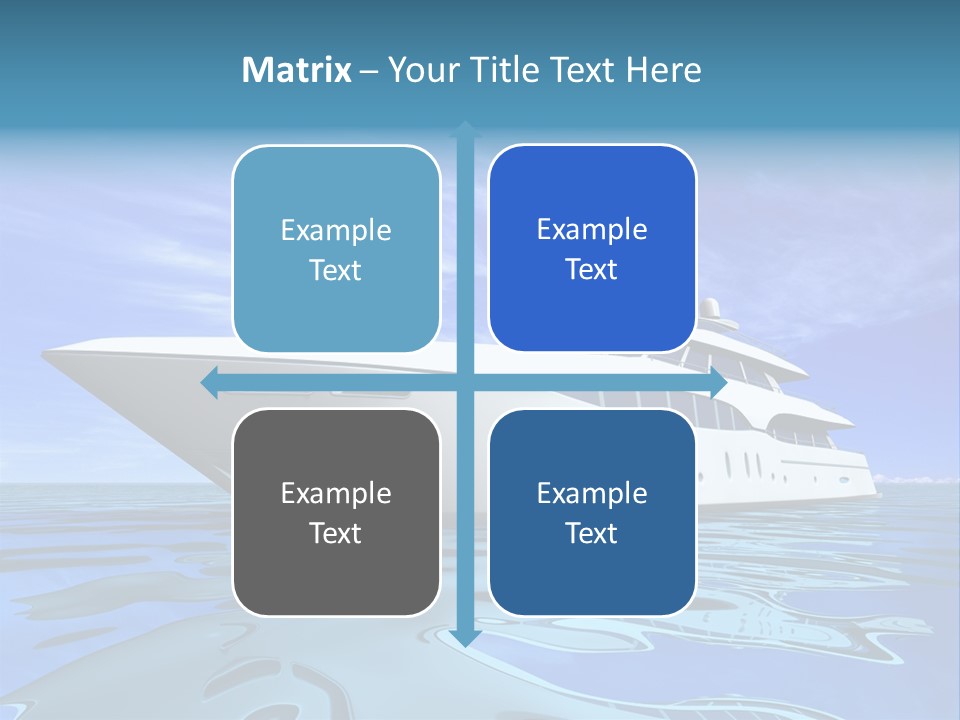 Matrix – Your Title Text Here

Example Text

Example Text

Example Text

Example Text